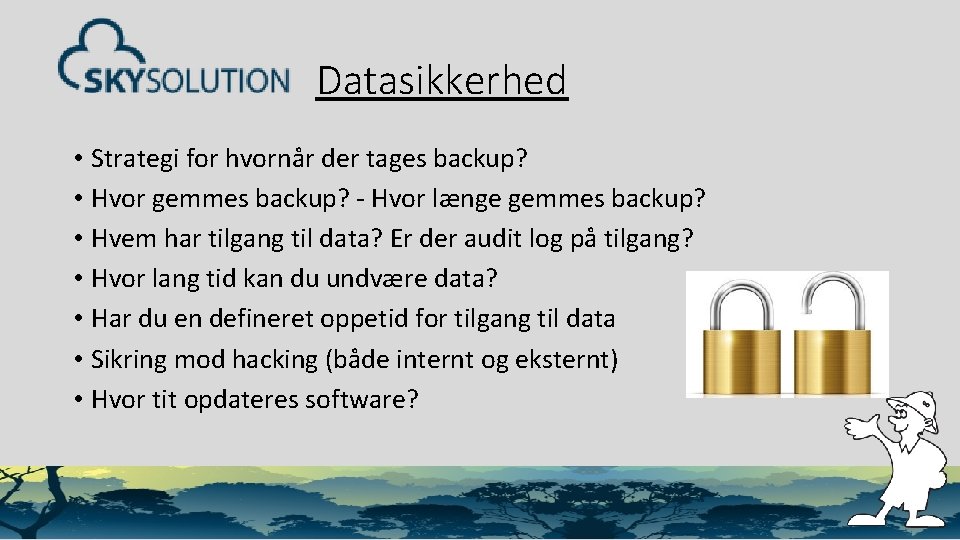 SKYSOLUTION

Datasikkerhed

• Strategi for hvornår der tages backup?
• Hvor gemmes backup? - Hvor længe gemmes backup?
• Hvem har tilgang til data? Er der audit log på tilgang?
• Hvor lang tid kan du undvære data?
• Har du en defineret oppetid for tilgang til data
• Sikring mod hacking (både internt og eksternt)
• Hvor tit opdateres software?